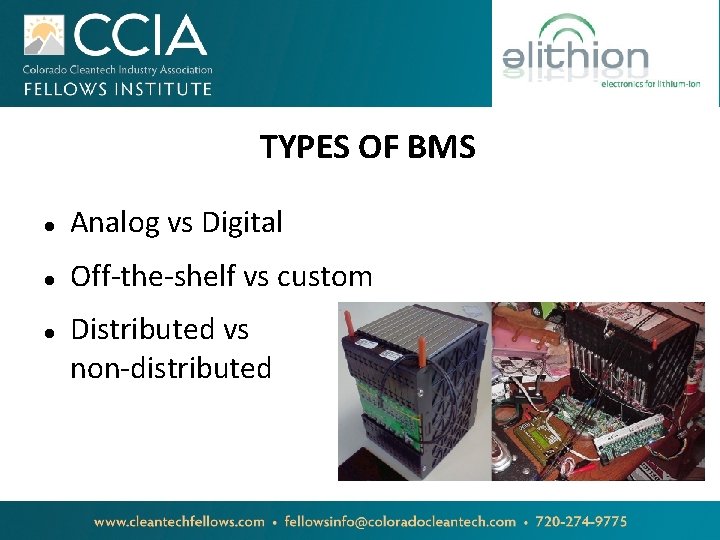 CCIA
Colorado Cleantech Industry Association
FELLOWS INSTITUTE

elithion
electronics for lithium-ion

TYPES OF BMS

• Analog vs Digital
• Off-the-shelf vs custom
• Distributed vs non-distributed

www.cleantechfellows.com • fellowsinfo@coloradocleantech.com • 720-274-9775